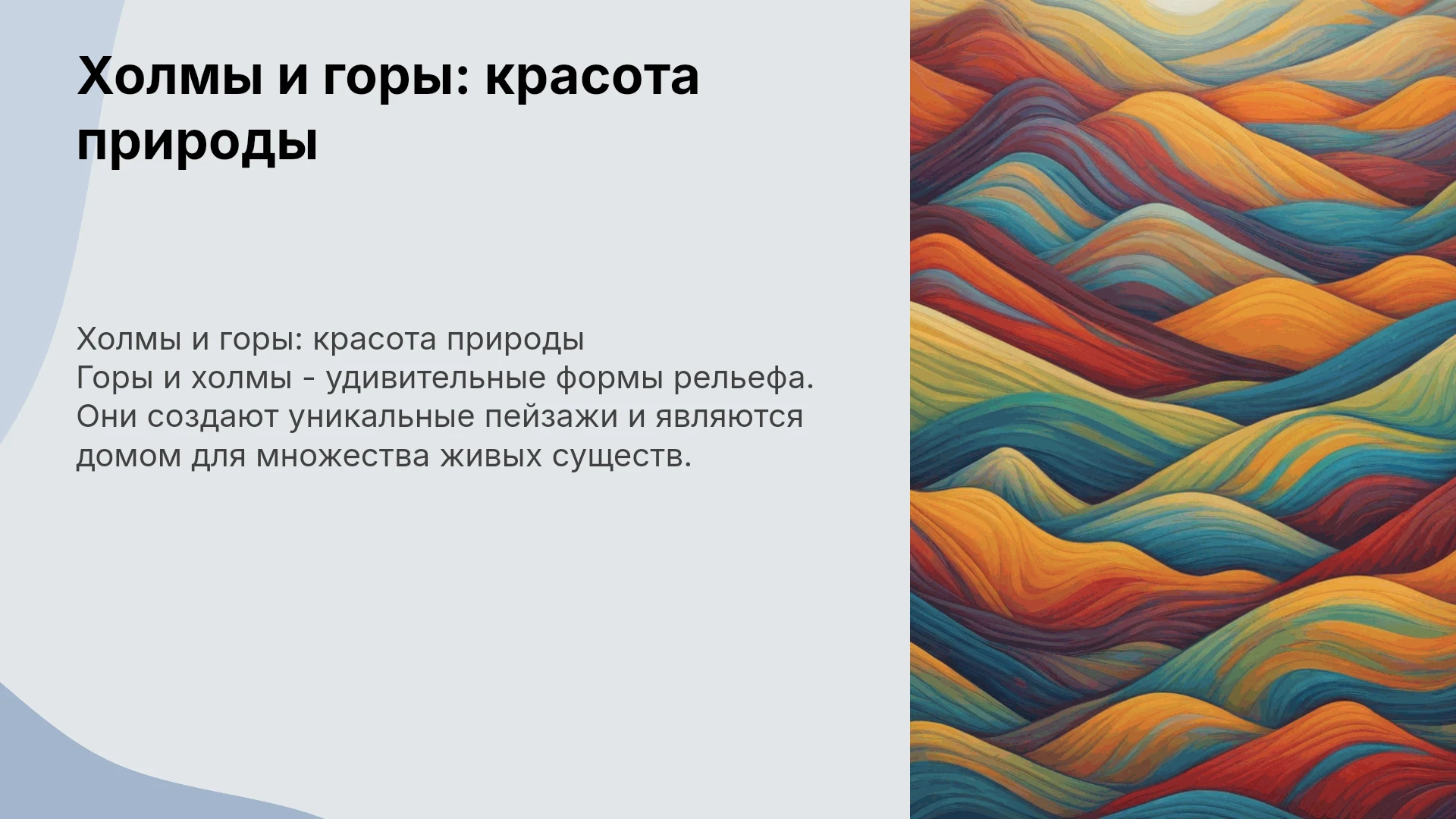 Холмы и горы: красота природы

Холмы и горы: красота природы
Горы и холмы - удивительные формы рельефа. Они создают уникальные пейзажи и являются домом для множества живых существ.